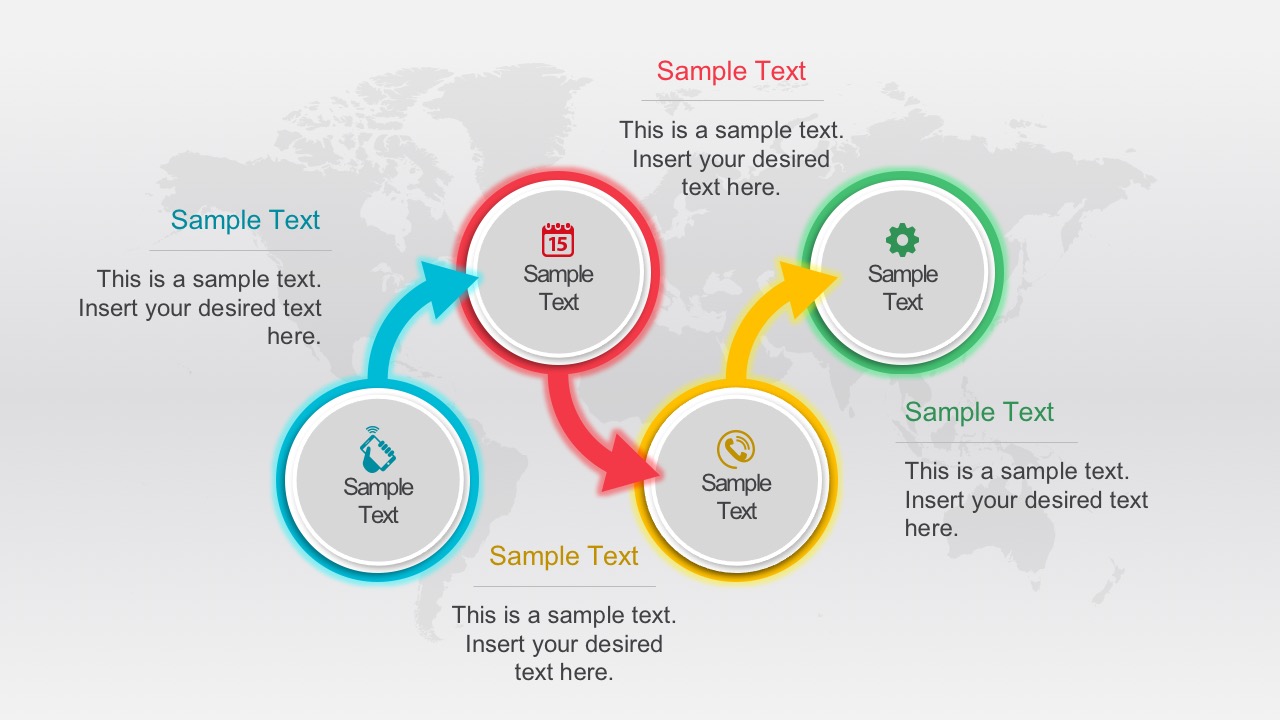 Sample Text

This is a sample text. Insert your desired text here.

Sample Text

This is a sample text. Insert your desired text here.

15
Sample Text

Sample Text

Sample Text

Sample Text

Sample Text

This is a sample text. Insert your desired text here.

Sample Text

This is a sample text. Insert your desired text here.